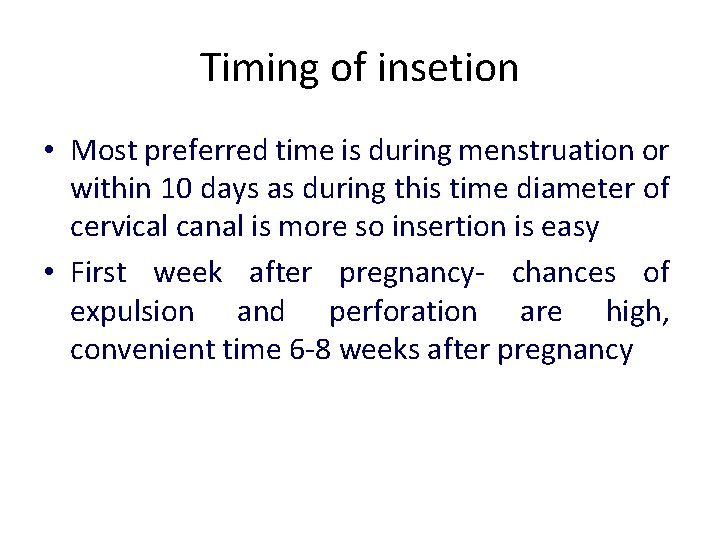 Timing of insetion

• Most preferred time is during menstruation or within 10 days as during this time diameter of cervical canal is more so insertion is easy

• First week after pregnancy- chances of expulsion and perforation are high, convenient time 6-8 weeks after pregnancy